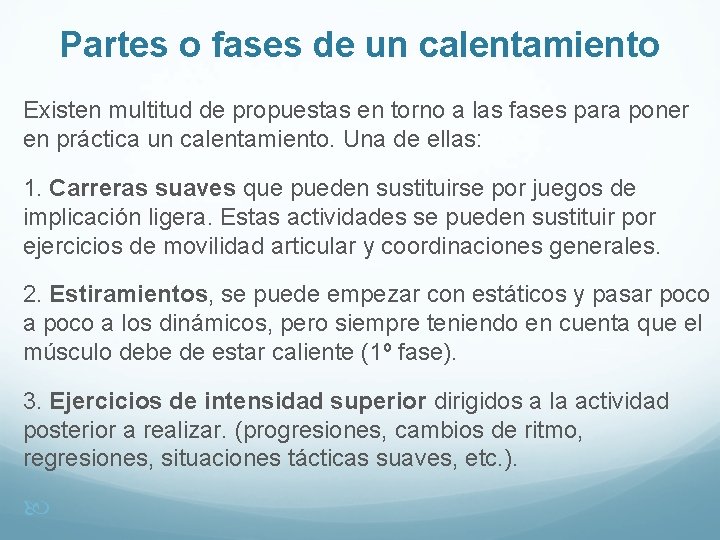 Partes o fases de un calentamiento

Existen multitud de propuestas en torno a las fases para poner en práctica un calentamiento. Una de ellas:

1. Carreras suaves que pueden sustituirse por juegos de implicación ligera. Estas actividades se pueden sustituir por ejercicios de movilidad articular y coordinaciones generales.

2. Estiramientos, se puede empezar con estáticos y pasar poco a poco a los dinámicos, pero siempre teniendo en cuenta que el músculo debe de estar caliente (1º fase).

3. Ejercicios de intensidad superior dirigidos a la actividad posterior a realizar. (progresiones, cambios de ritmo, regresiones, situaciones tácticas suaves, etc.).